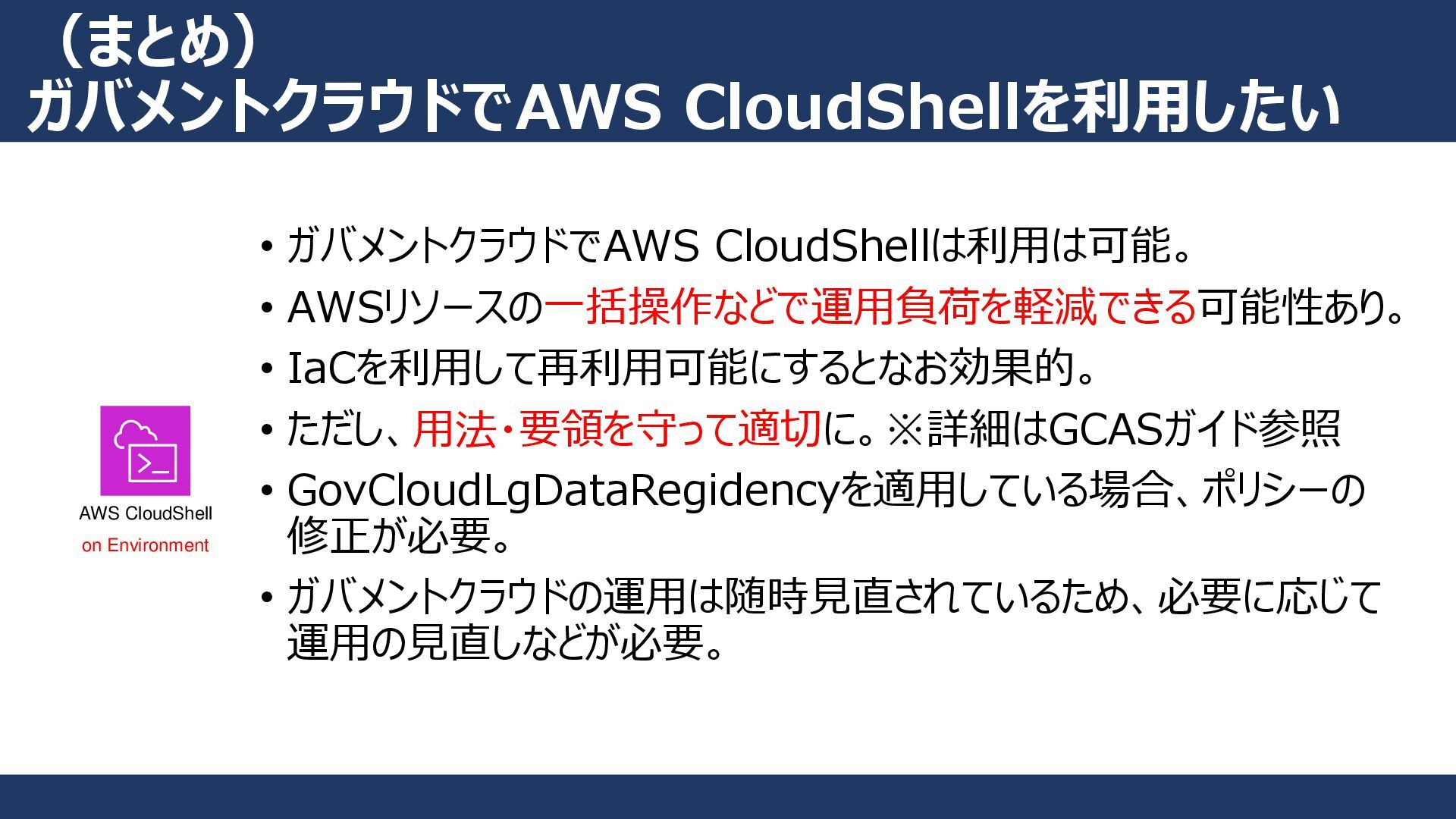 （まとめ）
ガバメントクラウドでAWS CloudShellを利用したい

AWS CloudShell
on Environment

• ガバメントクラウドでAWS CloudShellは利用は可能。
• AWSリソースの一括操作などで運用負荷を軽減できる可能性あり。
• IaCを利用して再利用可能にするとなお効果的。
• ただし、用法・要領を守って適切に。※詳細はGCASガイド参照
• GovCloudLgDataRegidencyを適用している場合、ポリシーの修正が必要。
• ガバメントクラウドの運用は随時見直されているため、必要に応じて運用の見直しなどが必要。